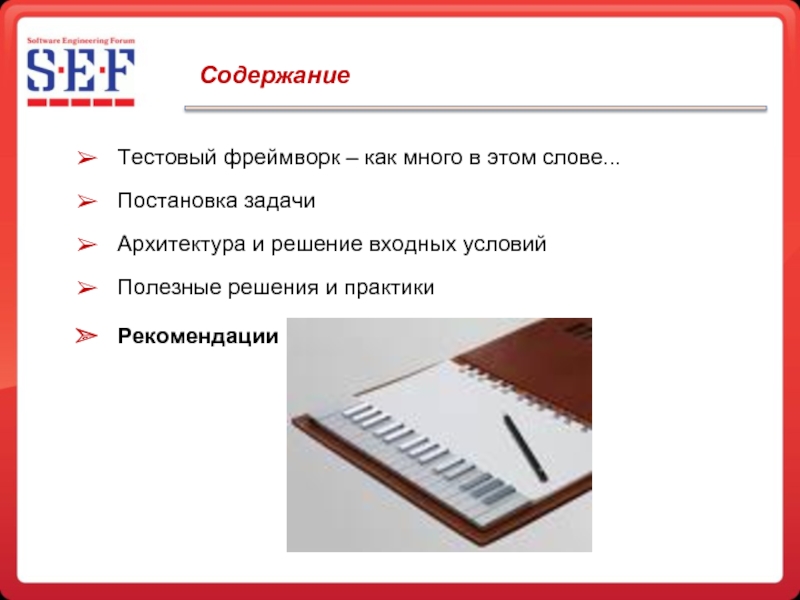 Software Engineering Forum
S·E·F

Содержание

➢ Тестовый фреймворк – как много в этом слове...

➢ Постановка задачи

➢ Архитектура и решение входных условий

➢ Полезные решения и практики

➢ Рекомендации